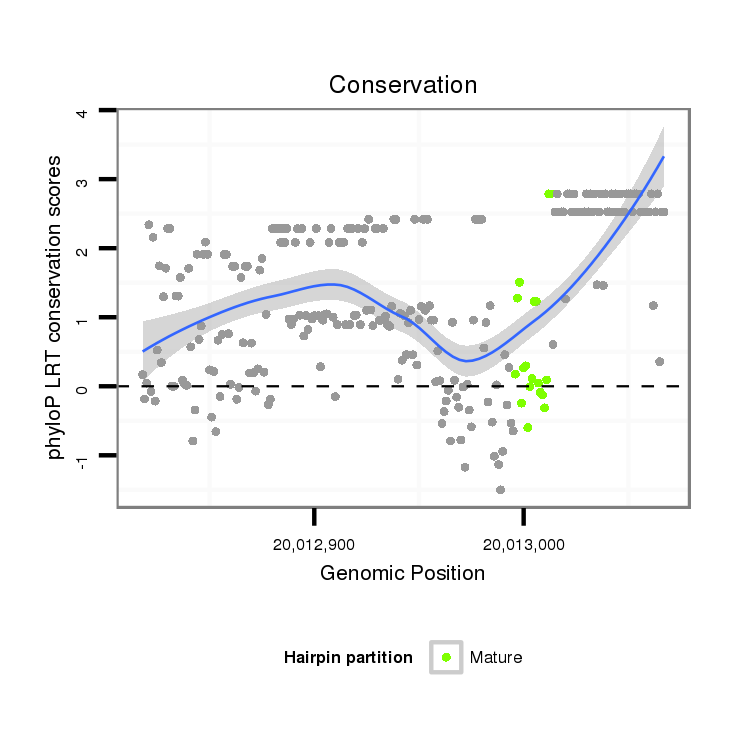 Conservation

phyloP LRT conservation scores

4
3
2
1
0
-1

20,012,900
20,013,000

Genomic Position

Hairpin partition
Mature